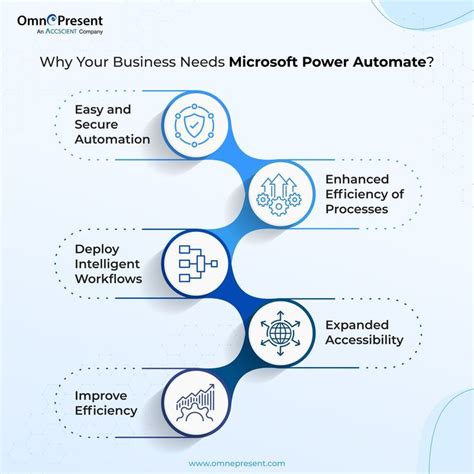 OmnePresent
An ACCSCIENT Company

Why Your Business Needs Microsoft Power Automate?

Easy and Secure Automation

Enhanced Efficiency of Processes

Deploy Intelligent Workflows

Expanded Accessibility

Improve Efficiency

www.omnepresent.com